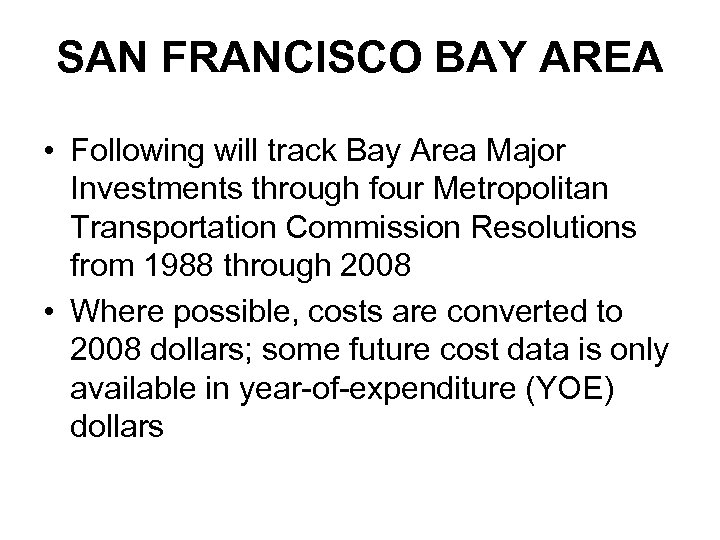 SAN FRANCISCO BAY AREA

• Following will track Bay Area Major Investments through four Metropolitan Transportation Commission Resolutions from 1988 through 2008

• Where possible, costs are converted to 2008 dollars; some future cost data is only available in year-of-expenditure (YOE) dollars